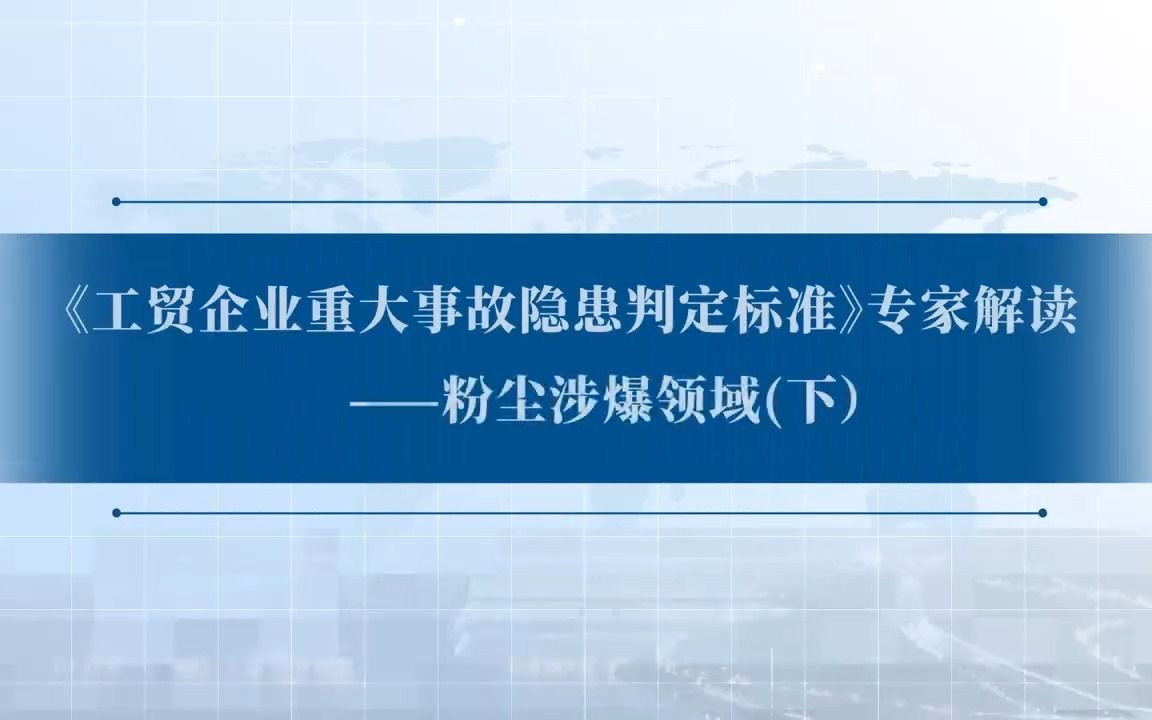 《工贸企业重大事故隐患判定标准》专家解读
——粉尘涉爆领域(下)